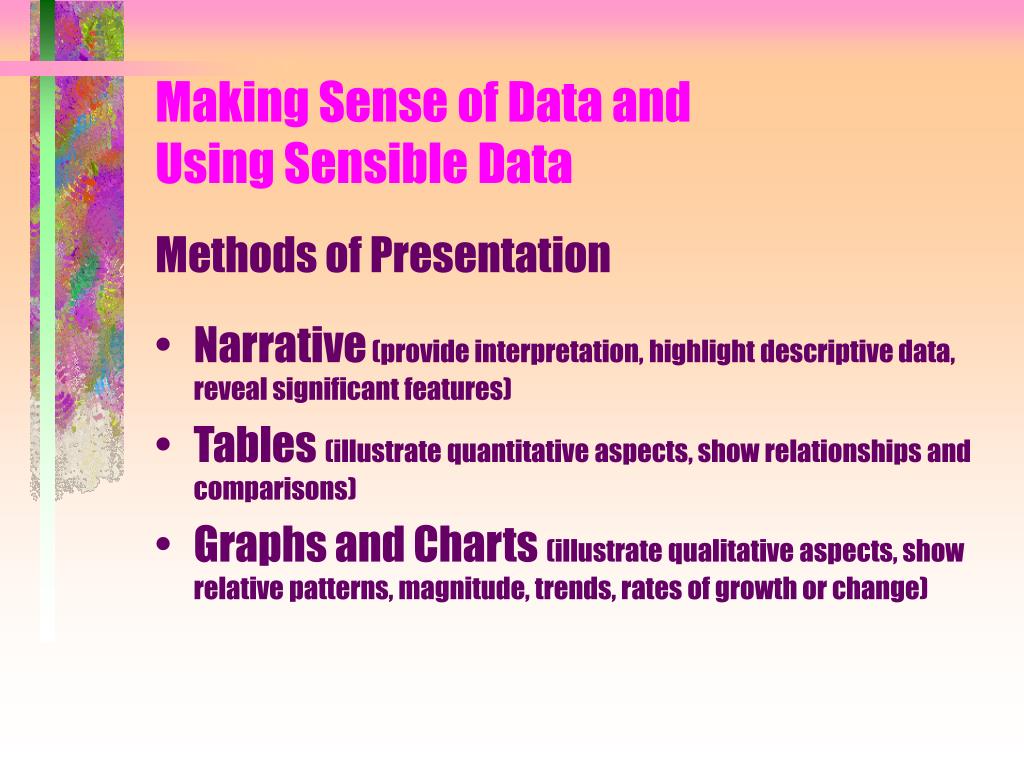 Making Sense of Data and
Using Sensible Data

Methods of Presentation

• Narrative (provide interpretation, highlight descriptive data, reveal significant features)
• Tables (illustrate quantitative aspects, show relationships and comparisons)
• Graphs and Charts (illustrate qualitative aspects, show relative patterns, magnitude, trends, rates of growth or change)